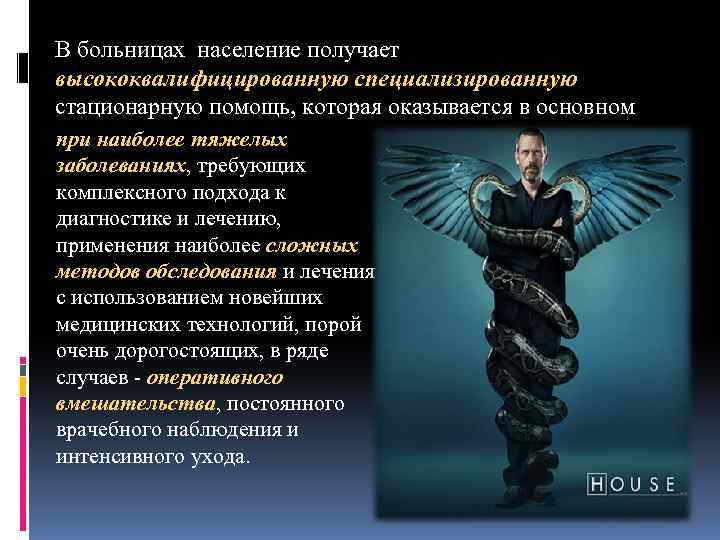 В больницах население получает высококвалифицированную специализированную стационарную помощь, которая оказывается в основном при наиболее тяжелых заболеваниях, требующих комплексного подхода к диагностике и лечению, применения наиболее сложных методов обследования и лечения с использованием новейших медицинских технологий, порой очень дорогостоящих, в ряде случаев - оперативного вмешательства, постоянного врачебного наблюдения и интенсивного ухода.

HOUSE